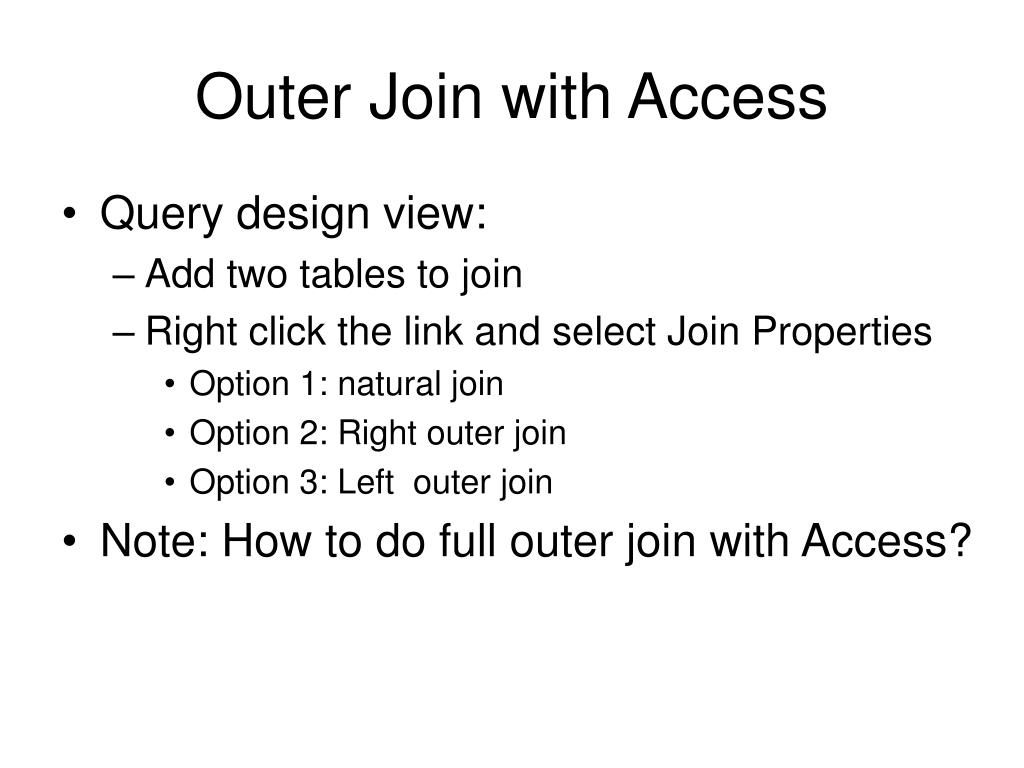 Outer Join with Access

• Query design view:
– Add two tables to join
– Right click the link and select Join Properties
• Option 1: natural join
• Option 2: Right outer join
• Option 3: Left outer join
• Note: How to do full outer join with Access?